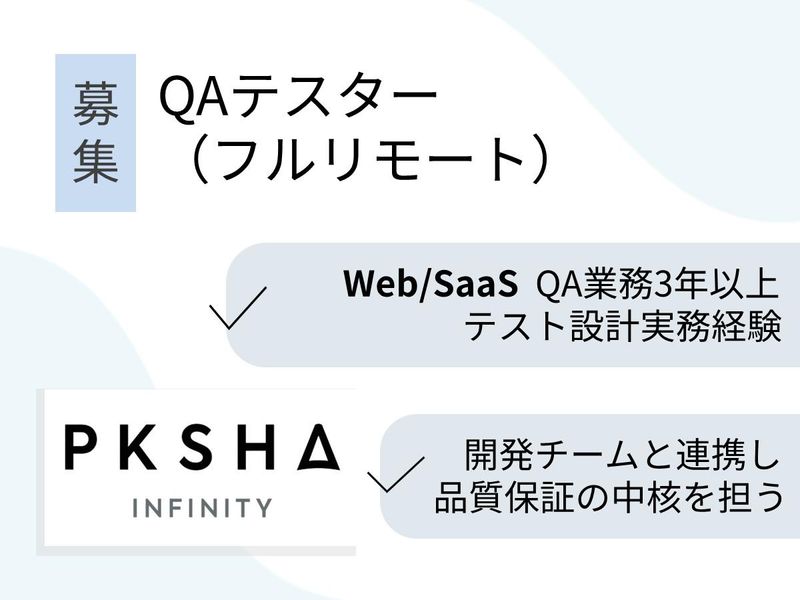 募集

QAテスター
（フルリモート）

Web/SaaS QA業務3年以上
テスト設計実務経験

PKSHA
INFINITY

開発チームと連携し
品質保証の中核を担う